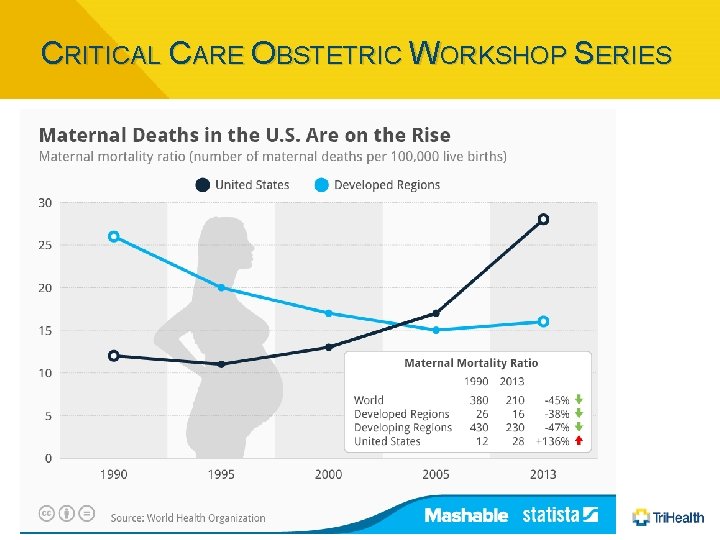 CRITICAL CARE OBSTETRIC WORKSHOP SERIES

Maternal Deaths in the U.S. Are on the Rise
Maternal mortality ratio (number of maternal deaths per 100,000 live births)

United States
Developed Regions

30
25
20
15
10
5
0

1990
1995
2000
2005
2013

Maternal Mortality Ratio

|  | 1990 | 2013 |  |
|---|---|---|---|
| World | 380 | 210 | -45% ↓ |
| Developed Regions | 26 | 16 | -38% ↓ |
| Developing Regions | 430 | 230 | -47% ↓ |
| United States | 12 | 28 | +136% ↑ |

Source: World Health Organization

Mashable statista

TriHealth